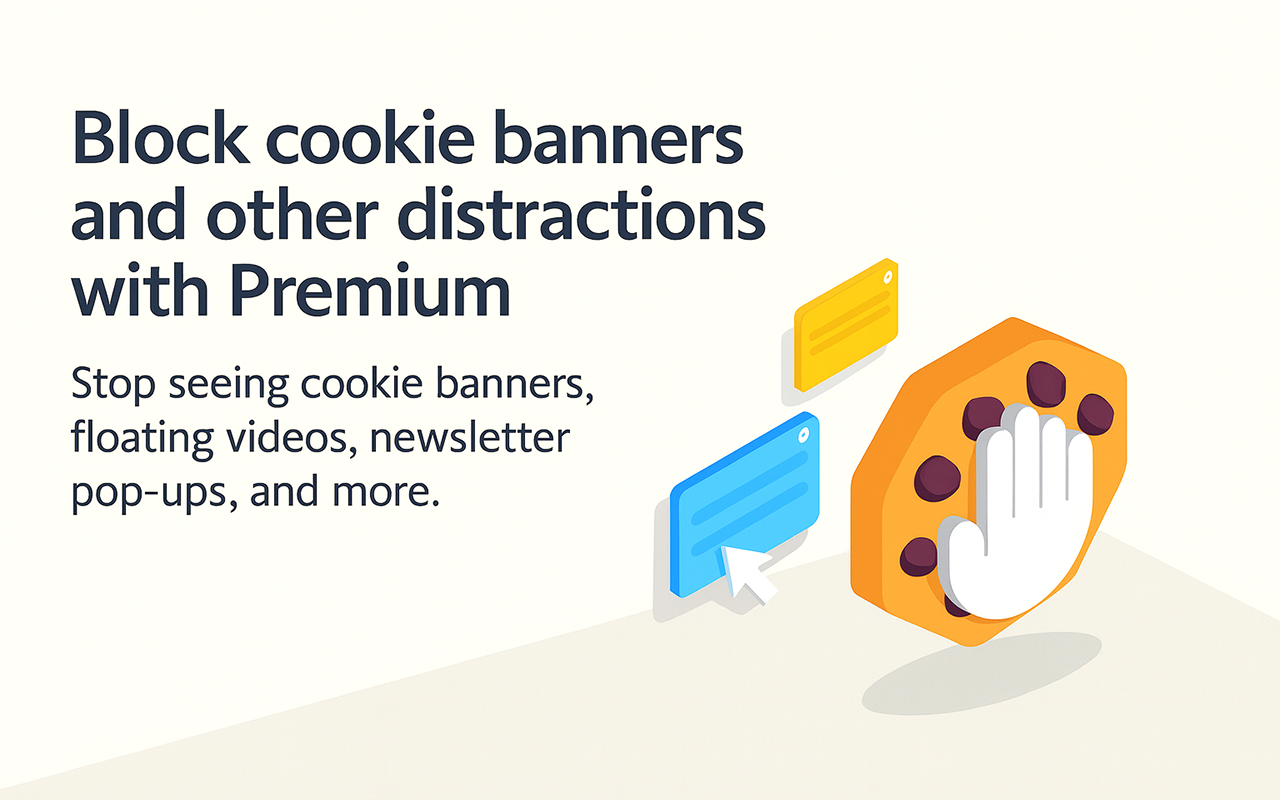 Block cookie banners and other distractions with Premium

Stop seeing cookie banners, floating videos, newsletter pop-ups, and more.